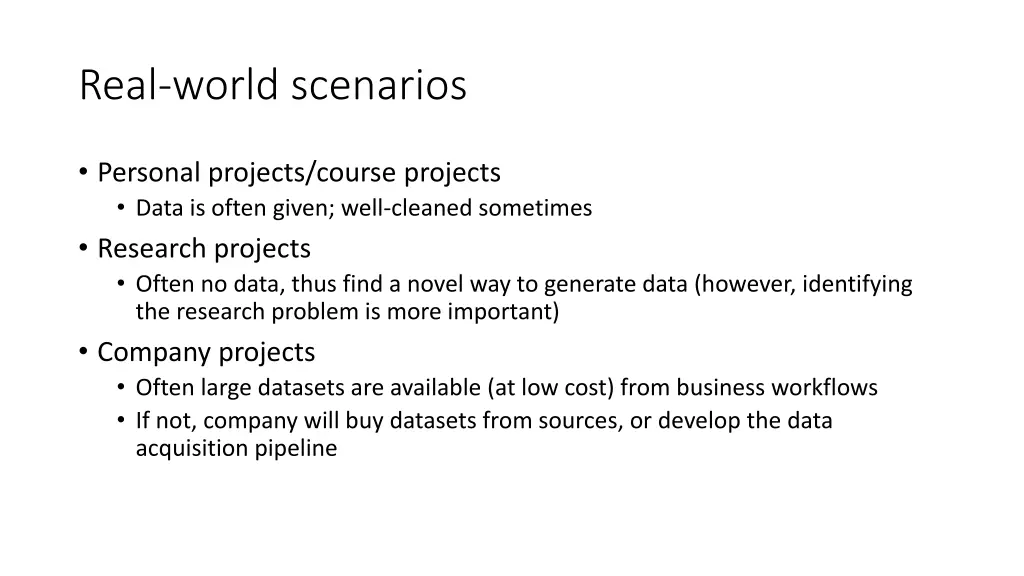 Real-world scenarios

• Personal projects/course projects
  • Data is often given; well-cleaned sometimes
• Research projects
  • Often no data, thus find a novel way to generate data (however, identifying the research problem is more important)
• Company projects
  • Often large datasets are available (at low cost) from business workflows
  • If not, company will buy datasets from sources, or develop the data acquisition pipeline